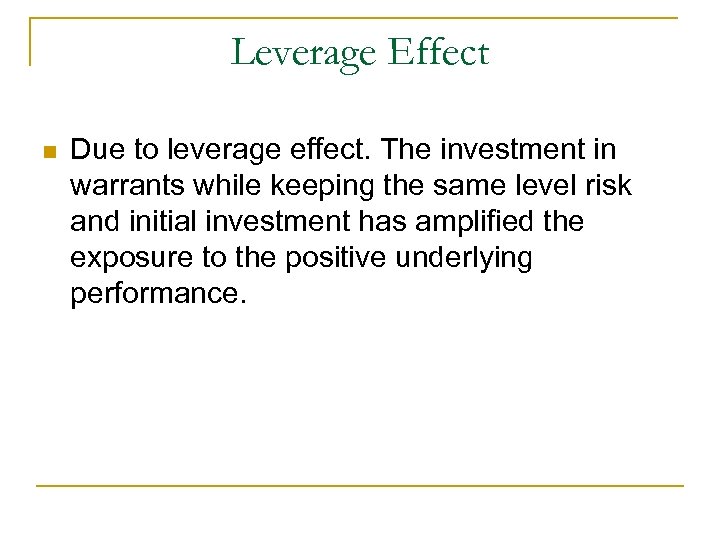 Leverage Effect

Due to leverage effect. The investment in warrants while keeping the same level risk and initial investment has amplified the exposure to the positive underlying performance.